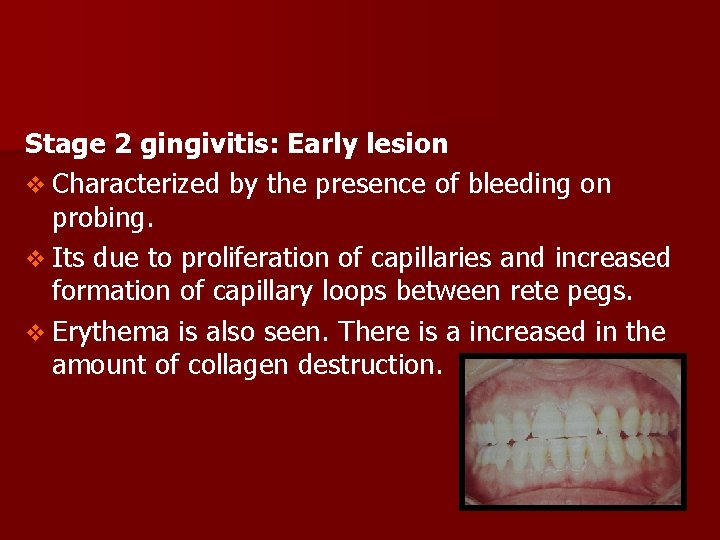 Stage 2 gingivitis: Early lesion

❖ Characterized by the presence of bleeding on probing.

❖ Its due to proliferation of capillaries and increased formation of capillary loops between rete pegs.

❖ Erythema is also seen. There is a increased in the amount of collagen destruction.